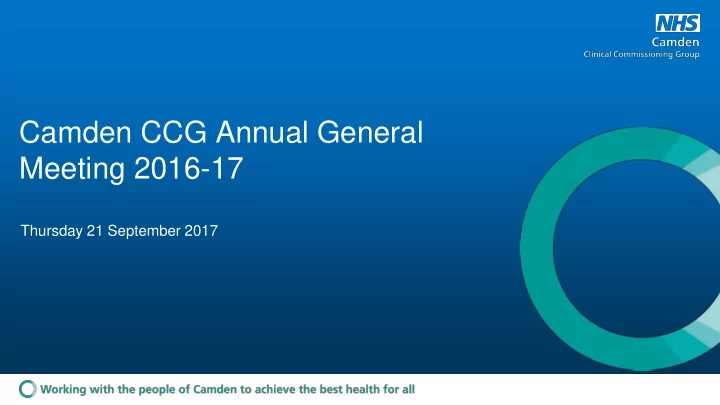 NHS
Camden
Clinical Commissioning Group

Camden CCG Annual General Meeting 2016-17

Thursday 21 September 2017

Working with the people of Camden to achieve the best health for all